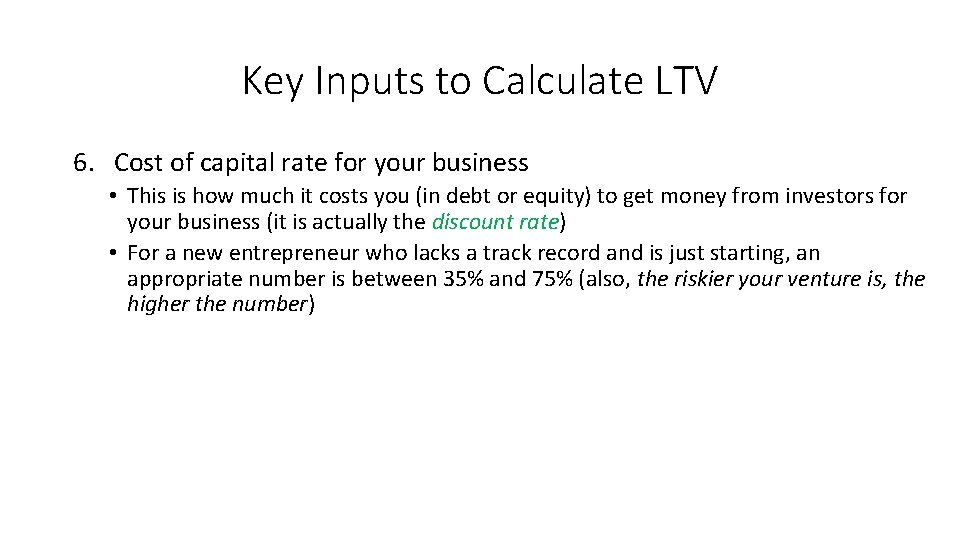 Key Inputs to Calculate LTV

6. Cost of capital rate for your business

• This is how much it costs you (in debt or equity) to get money from investors for your business (it is actually the discount rate)

• For a new entrepreneur who lacks a track record and is just starting, an appropriate number is between 35% and 75% (also, the riskier your venture is, the higher the number)